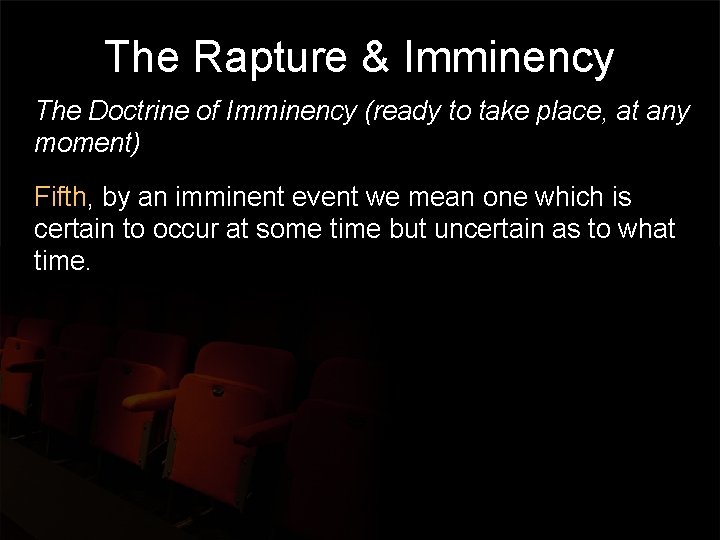 The Rapture & Imminency

The Doctrine of Imminency (ready to take place, at any moment)

Fifth, by an imminent event we mean one which is certain to occur at some time but uncertain as to what time.